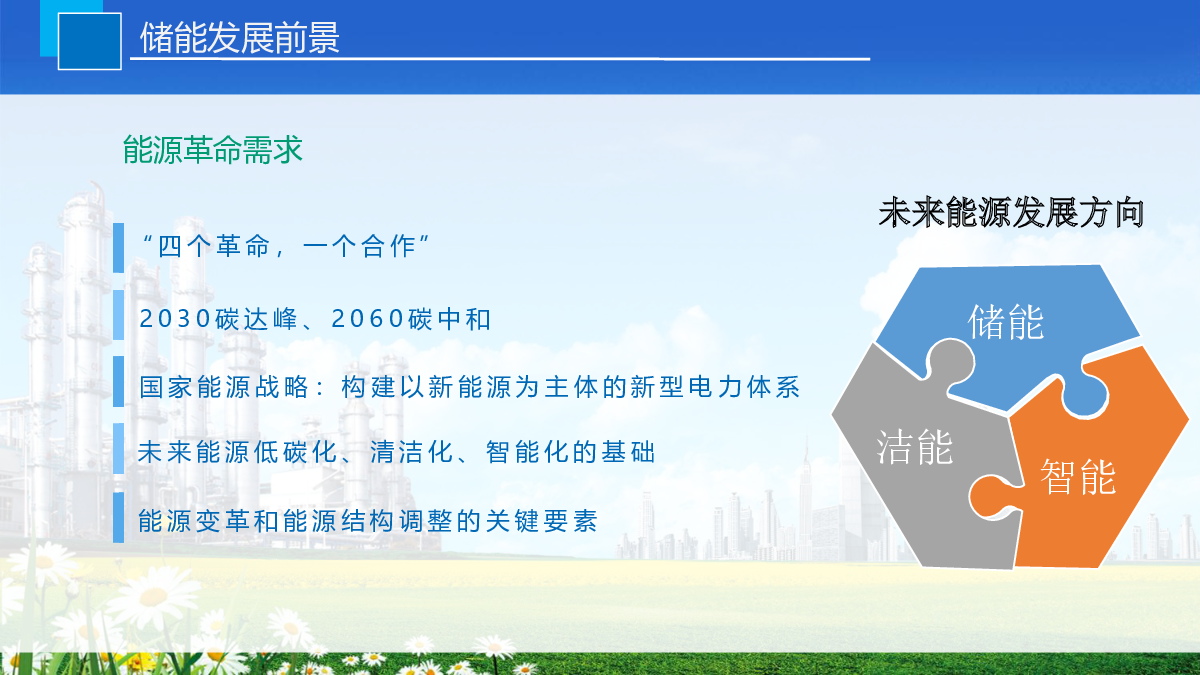 储能发展前景

能源革命需求

“四个革命，一个合作”

2030碳达峰、2060碳中和

国家能源战略：构建以新能源为主体的新型电力体系

未来能源低碳化、清洁化、智能化的基础

能源变革和能源结构调整的关键要素

未来能源发展方向

储能

洁能

智能